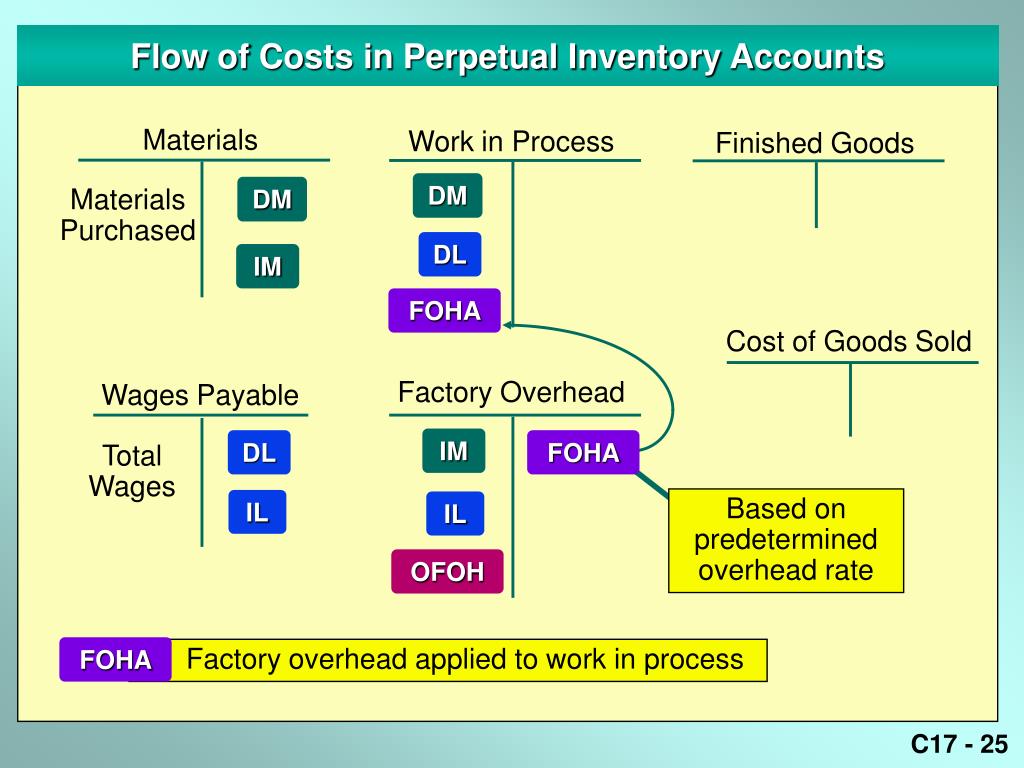 Flow of Costs in Perpetual Inventory Accounts

Materials

Materials Purchased

DM

IM

Work in Process

DM

DL

FOHA

Finished Goods

Cost of Goods Sold

Wages Payable

Total Wages

DL

IL

Factory Overhead

IM

IL

OFOH

FOHA

Based on predetermined overhead rate

FOHA Factory overhead applied to work in process

C17 - 25